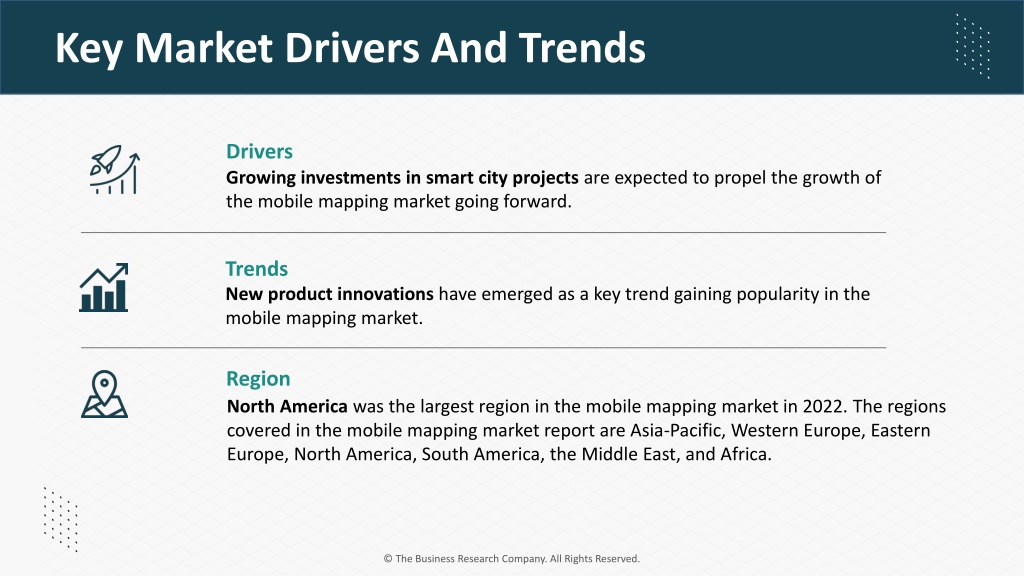 Key Market Drivers And Trends

Drivers
Growing investments in smart city projects are expected to propel the growth of the mobile mapping market going forward.

Trends
New product innovations have emerged as a key trend gaining popularity in the mobile mapping market.

Region
North America was the largest region in the mobile mapping market in 2022. The regions covered in the mobile mapping market report are Asia-Pacific, Western Europe, Eastern Europe, North America, South America, the Middle East, and Africa.

© The Business Research Company. All Rights Reserved.